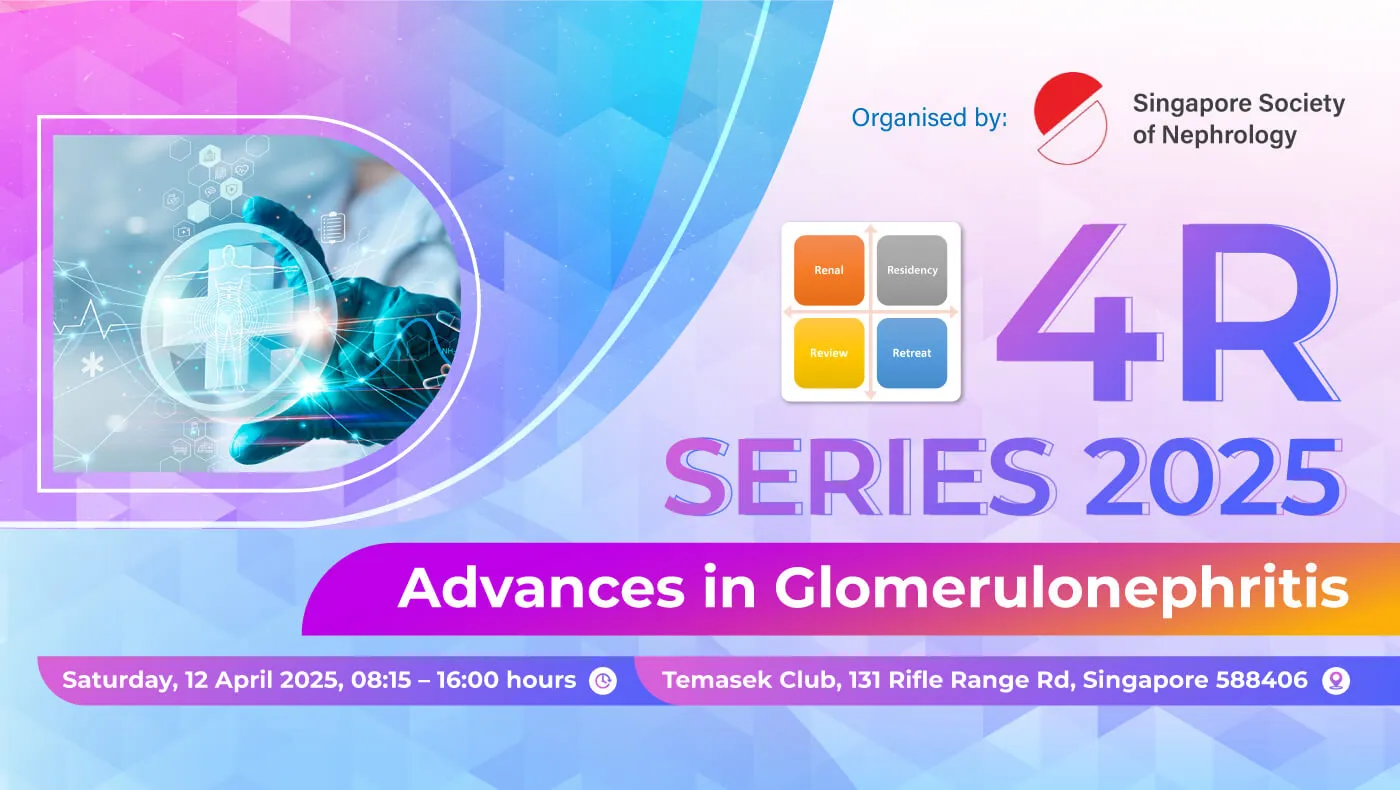 Organised by: Singapore Society of Nephrology

Renal
Residency
Review
Retreat

4R SERIES 2025

Advances in Glomerulonephritis

Saturday, 12 April 2025, 08:15 – 16:00 hours

Temasek Club, 131 Rifle Range Rd, Singapore 588406